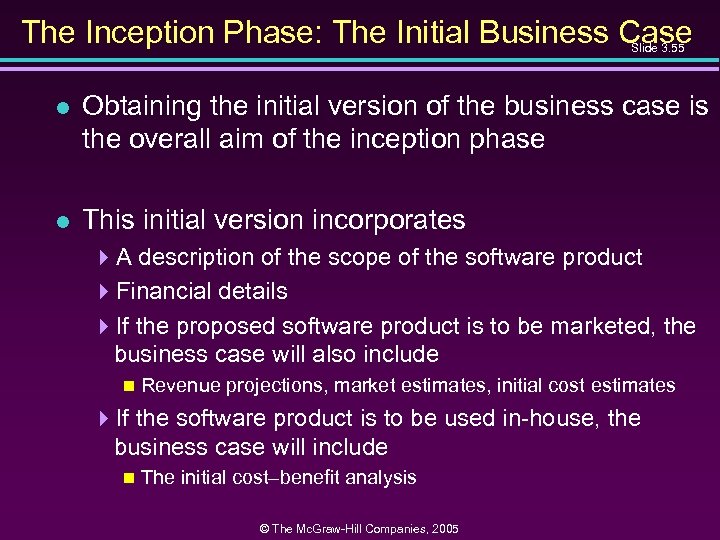 The Inception Phase: The Initial Business Case
Slide 3.55

Obtaining the initial version of the business case is the overall aim of the inception phase

This initial version incorporates

A description of the scope of the software product

Financial details

If the proposed software product is to be marketed, the business case will also include

Revenue projections, market estimates, initial cost estimates

If the software product is to be used in-house, the business case will include

The initial cost–benefit analysis

© The McGraw-Hill Companies, 2005